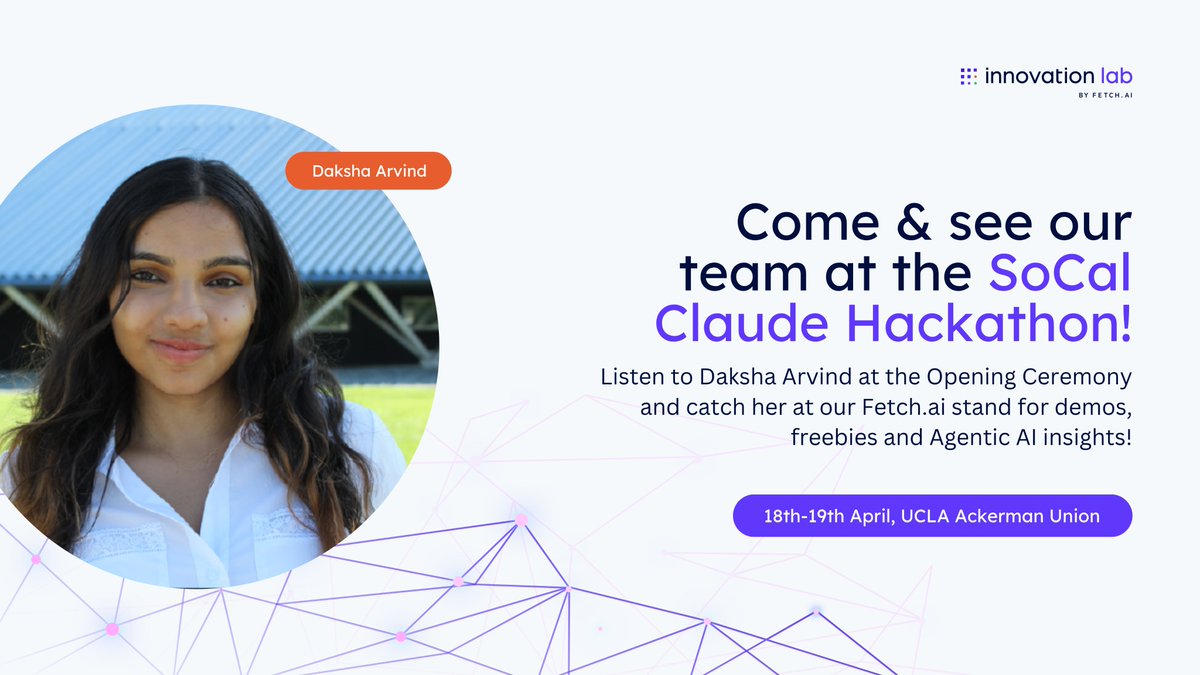 innovation lab
BY FETCH.AI

Daksha Arvind

Come & see our team at the SoCal Claude Hackathon!

Listen to Daksha Arvind at the Opening Ceremony and catch her at our Fetch.ai stand for demos, freebies and Agentic AI insights!

18th-19th April, UCLA Ackerman Union